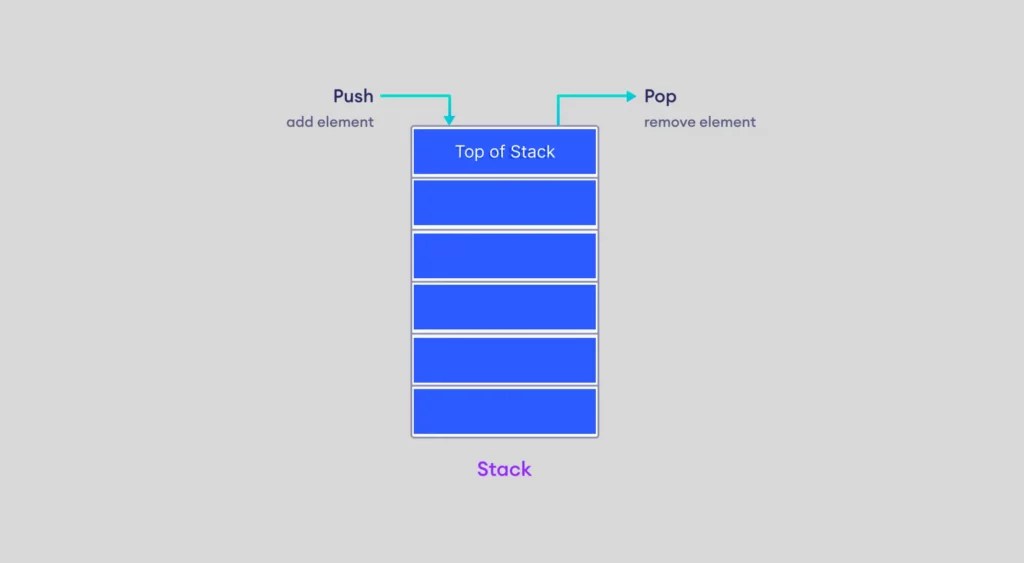 Push
add element

Pop
remove element

Top of Stack

Stack